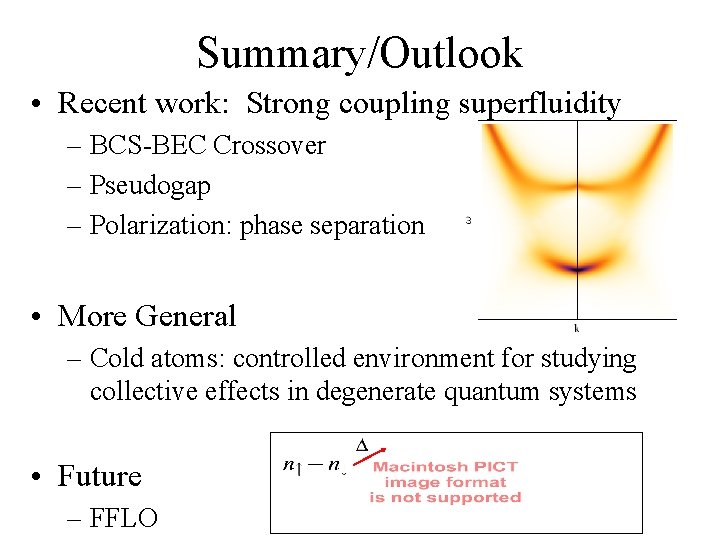 Summary/Outlook

• Recent work: Strong coupling superfluidity
– BCS-BEC Crossover
– Pseudogap
– Polarization: phase separation

3

k

• More General
– Cold atoms: controlled environment for studying collective effects in degenerate quantum systems

• Future
– FFLO

$n_\uparrow - n_\downarrow$ $\Delta$
Macintosh PICT image format is not supported